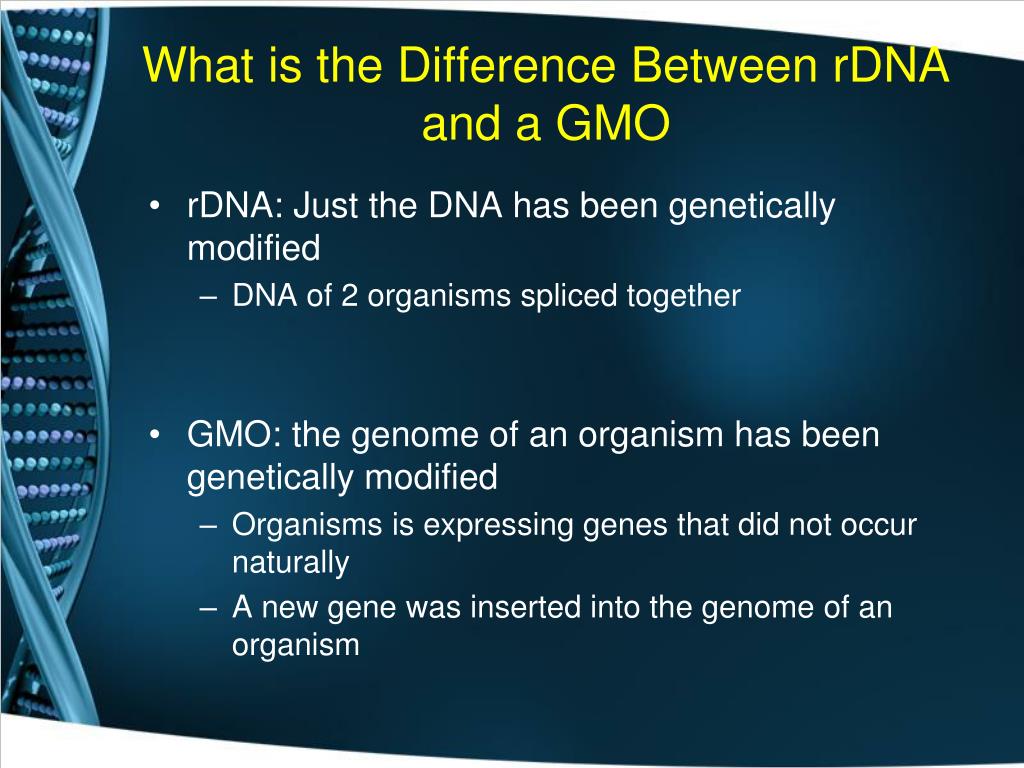 What is the Difference Between rDNA and a GMO

• rDNA: Just the DNA has been genetically modified
– DNA of 2 organisms spliced together

• GMO: the genome of an organism has been genetically modified
– Organisms is expressing genes that did not occur naturally
– A new gene was inserted into the genome of an organism